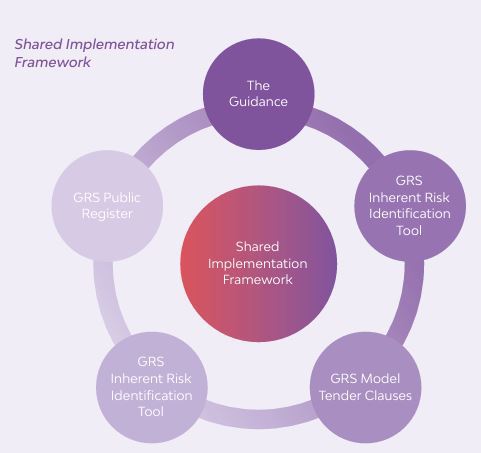 Shared Implementation Framework

The Guidance

GRS Inherent Risk Identification Tool

GRS Model Tender Clauses

GRS Inherent Risk Identification Tool

GRS Public Register

Shared Implementation Framework